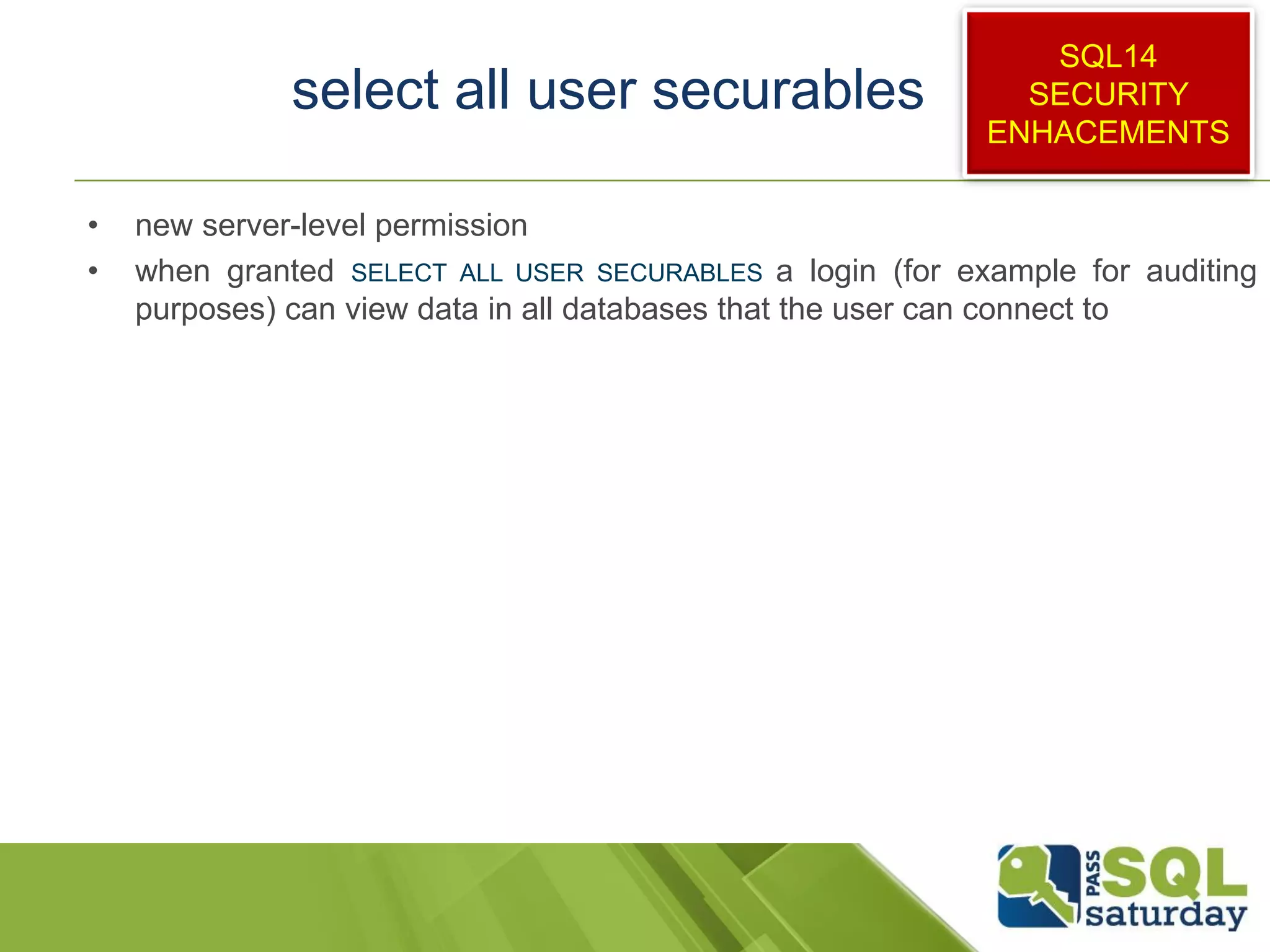 select all user securables

SQL14
SECURITY
ENHACEMENTS

• new server-level permission
• when granted SELECT ALL USER SECURABLES a login (for example for auditing purposes) can view data in all databases that the user can connect to

PASS SQL saturday